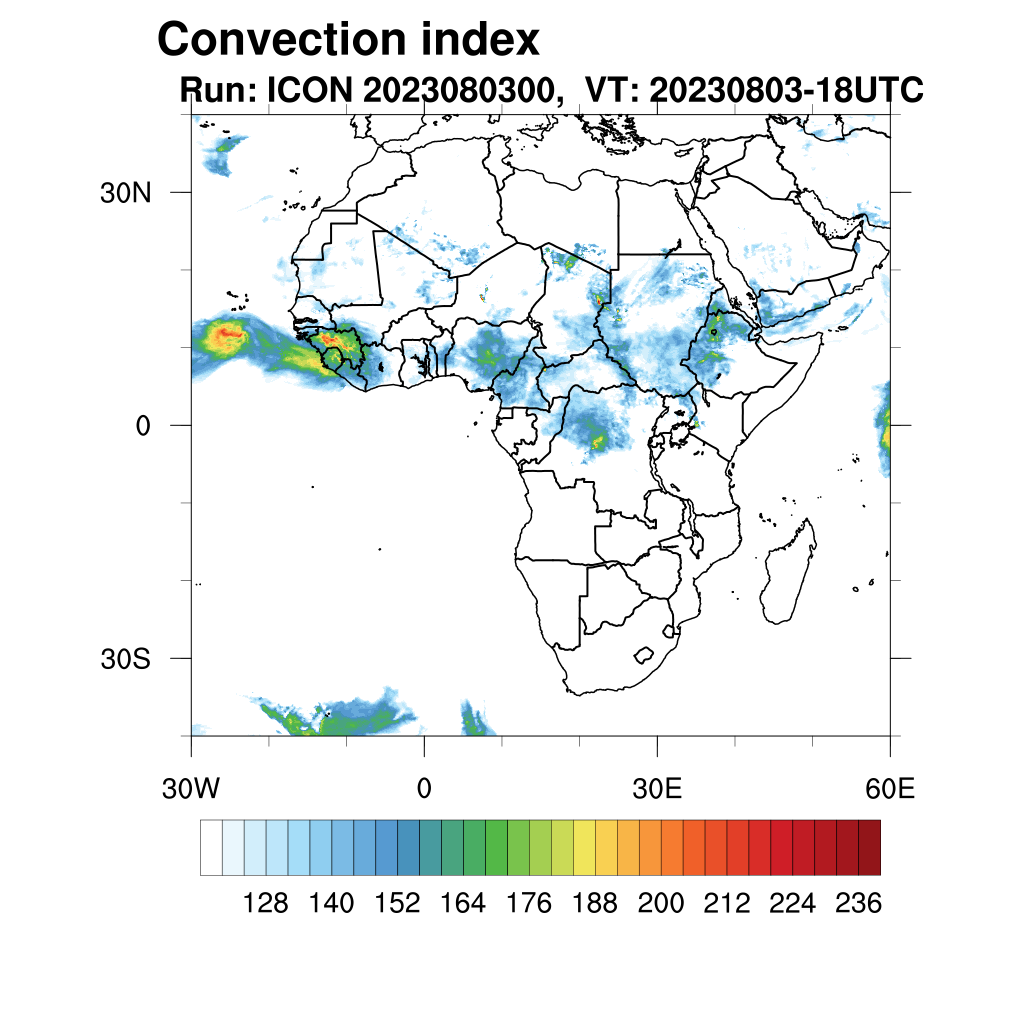 Convection index
Run: ICON 2023080300, VT: 20230803-18UTC

30N
0
30S

30W
0
30E
60E

128 140 152 164 176 188 200 212 224 236